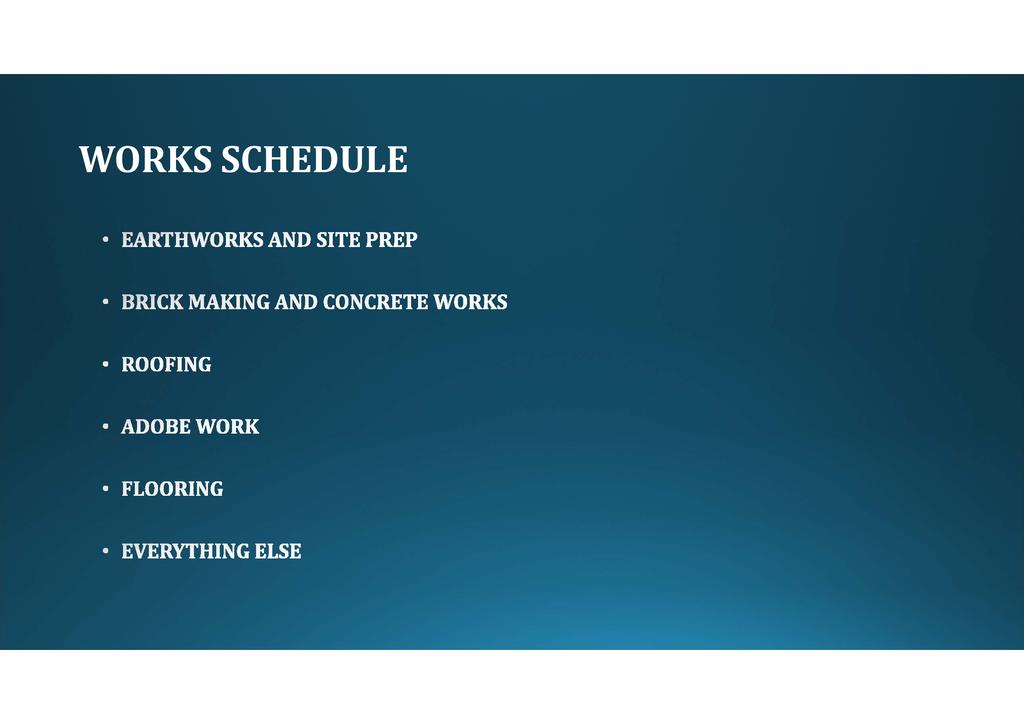 WORKS SCHEDULE

• EARTHWORKS AND SITE PREP

• BRICK MAKING AND CONCRETE WORKS

• ROOFING

• ADOBE WORK

• FLOORING

• EVERYTHING ELSE